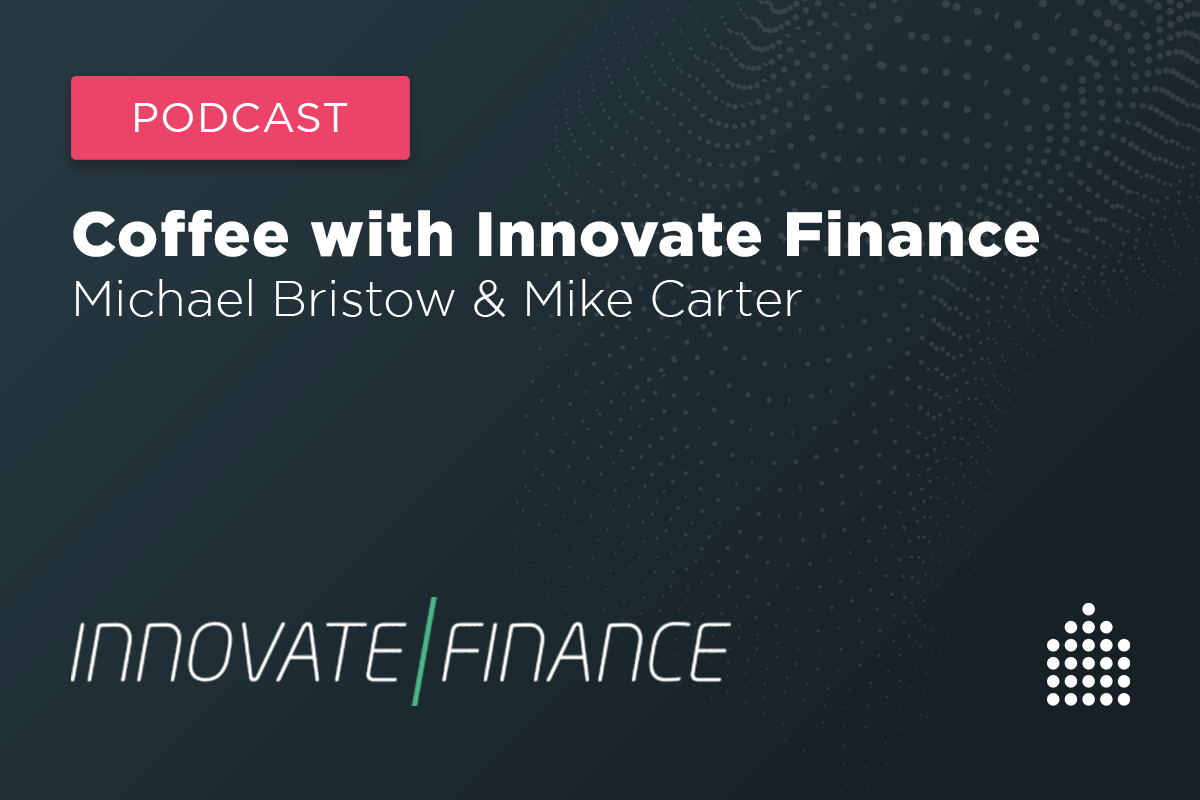 PODCAST

Coffee with Innovate Finance
Michael Bristow & Mike Carter

INNOVATE FINANCE